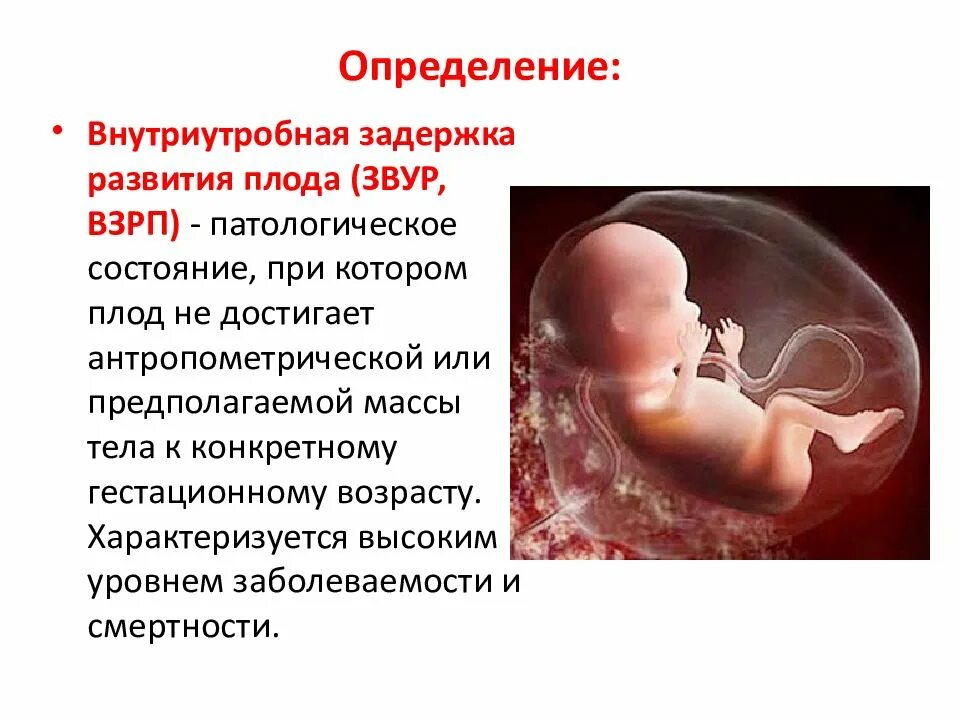 Определение:

• Внутриутробная задержка развития плода (ЗВУР, ВЗРП) - патологическое состояние, при котором плод не достигает антропометрической или предполагаемой массы тела к конкретному гестационному возрасту. Характеризуется высоким уровнем заболеваемости и смертности.